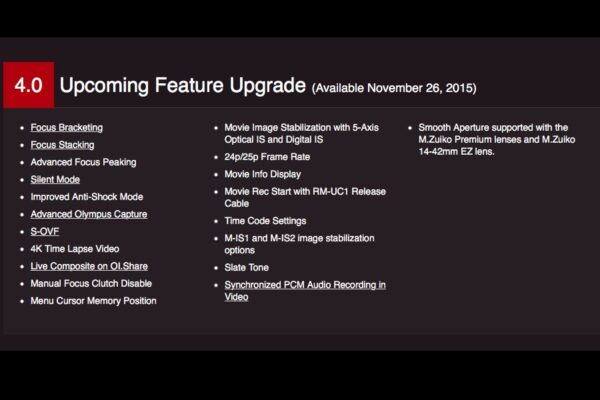 4.0 Upcoming Feature Upgrade (Available November 26, 2015)

- Focus Bracketing
- Focus Stacking
- Advanced Focus Peaking
- Silent Mode
- Improved Anti-Shock Mode
- Advanced Olympus Capture
- S-OVF
- 4K Time Lapse Video
- Live Composite on OI.Share
- Manual Focus Clutch Disable
- Menu Cursor Memory Position

- Movie Image Stabilization with 5-Axis Optical IS and Digital IS
- 24p/25p Frame Rate
- Movie Info Display
- Movie Rec Start with RM-UC1 Release Cable
- Time Code Settings
- M-IS1 and M-IS2 image stabilization options
- Slate Tone
- Synchronized PCM Audio Recording in Video

- Smooth Aperture supported with the M.Zuiko Premium lenses and M.Zuiko 14-42mm EZ lens.